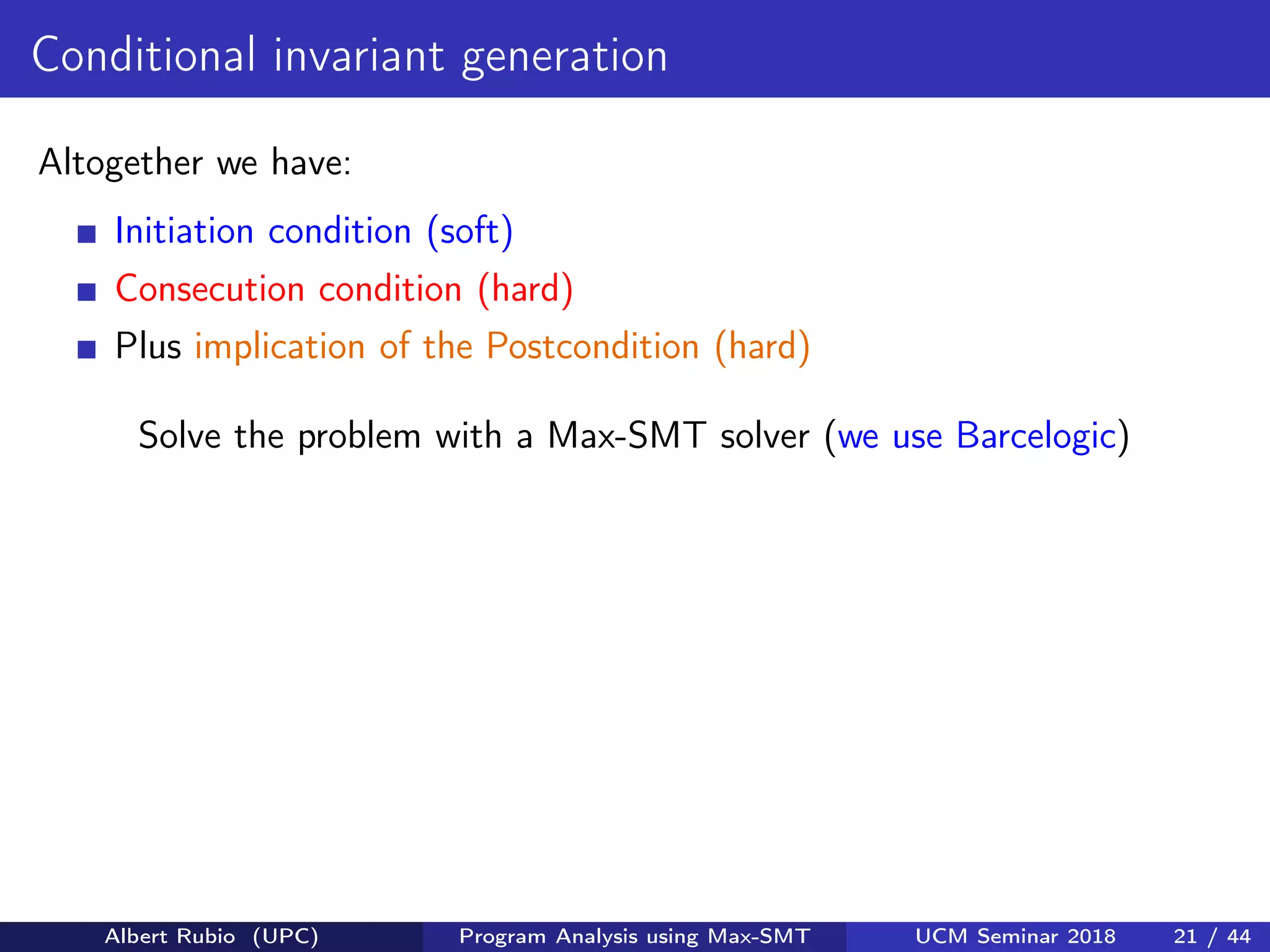 Conditional invariant generation

Altogether we have:

- Initiation condition (soft)
- Consecution condition (hard)
- Plus implication of the Postcondition (hard)

Solve the problem with a Max-SMT solver (we use Barcelogic)

Albert Rubio (UPC) Program Analysis using Max-SMT UCM Seminar 2018 21 / 44